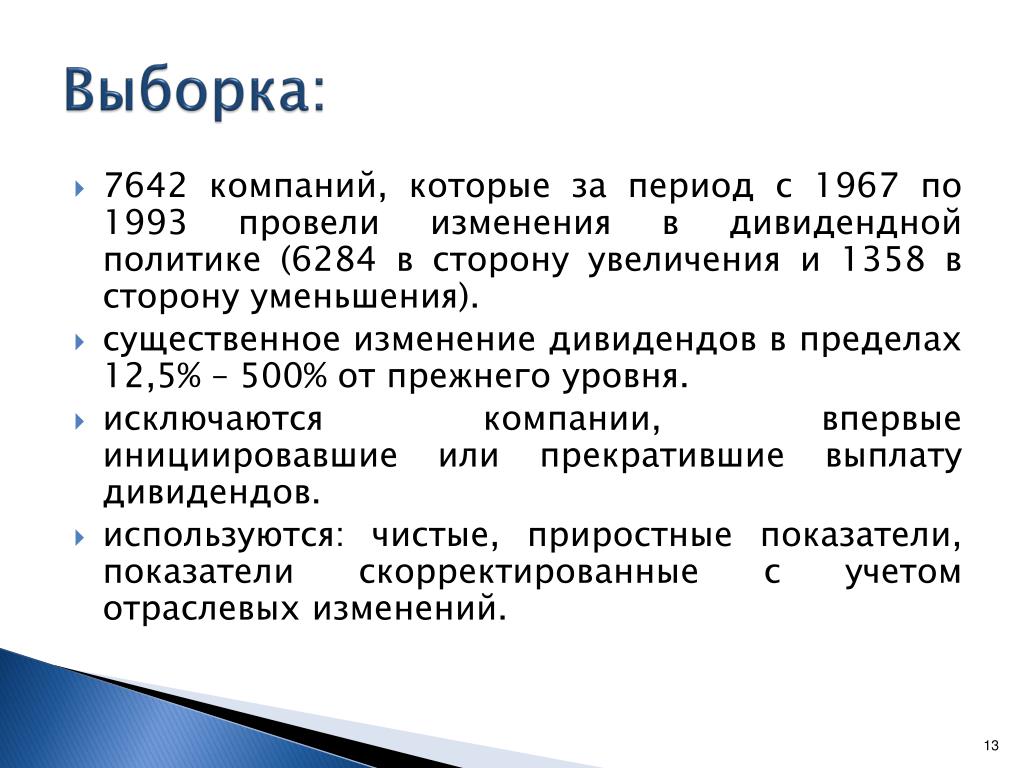 Выборка:

7642 компаний, которые за период с 1967 по 1993 провели изменения в дивидендной политике (6284 в сторону увеличения и 1358 в сторону уменьшения).

существенное изменение дивидендов в пределах 12,5% – 500% от прежнего уровня.

исключаются компании, впервые инициировавшие или прекратившие выплату дивидендов.

используются: чистые, приростные показатели, показатели скорректированные с учетом отраслевых изменений.

13